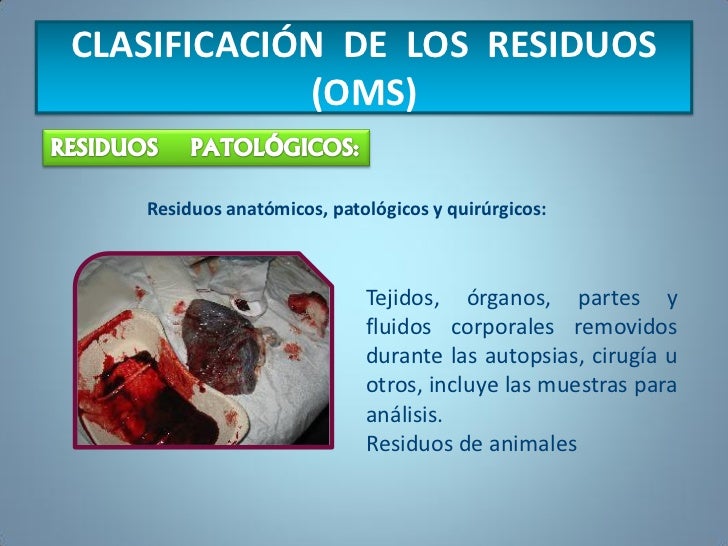 CLASIFICACIÓN DE LOS RESIDUOS (OMS)

RESIDUOS PATOLÓGICOS:

Residuos anatómicos, patológicos y quirúrgicos:

Tejidos, órganos, partes y fluidos corporales removidos durante las autopsias, cirugía u otros, incluye las muestras para análisis.
Residuos de animales